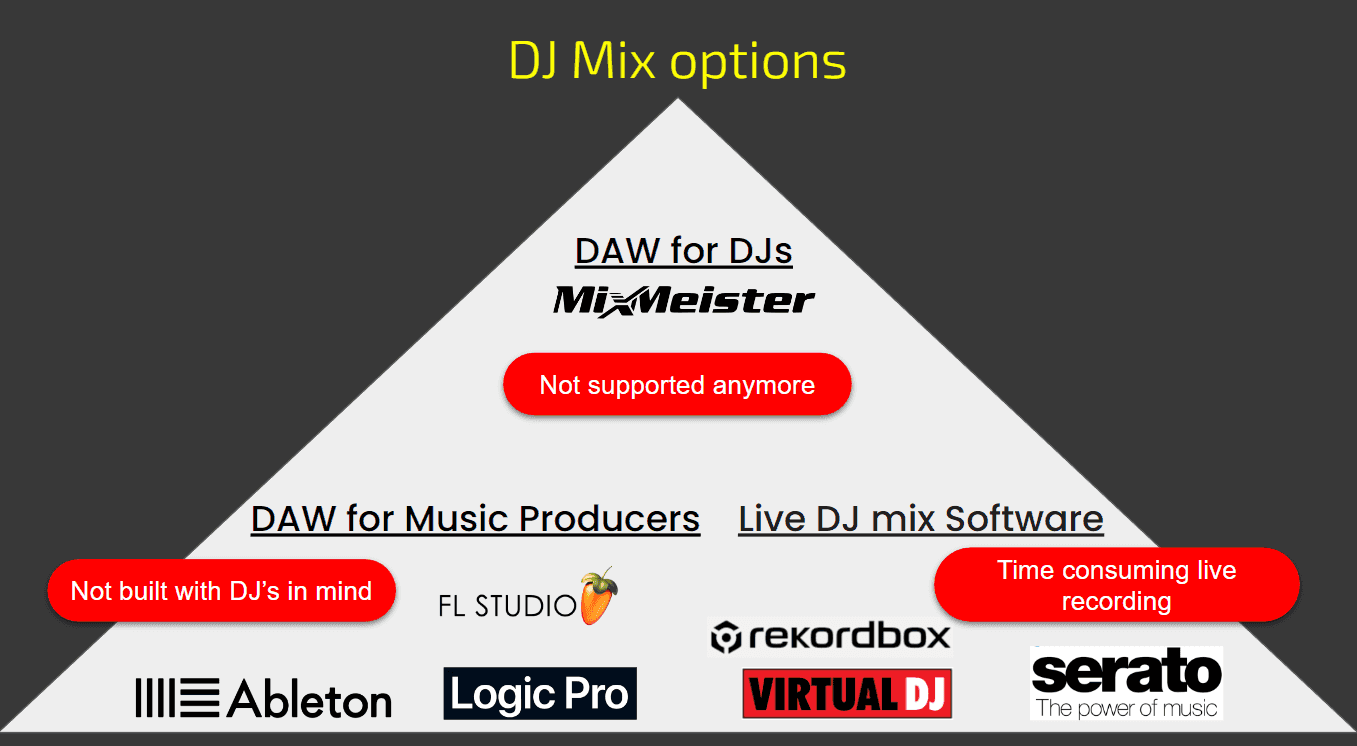 DJ Mix options

DAW for DJs

MixMeister

Not supported anymore

DAW for Music Producers

Live DJ mix Software

Not built with DJ's in mind

FL STUDIO

Time consuming live recording

rekordbox

Ableton

Logic Pro

VIRTUAL DJ

serato
The power of music